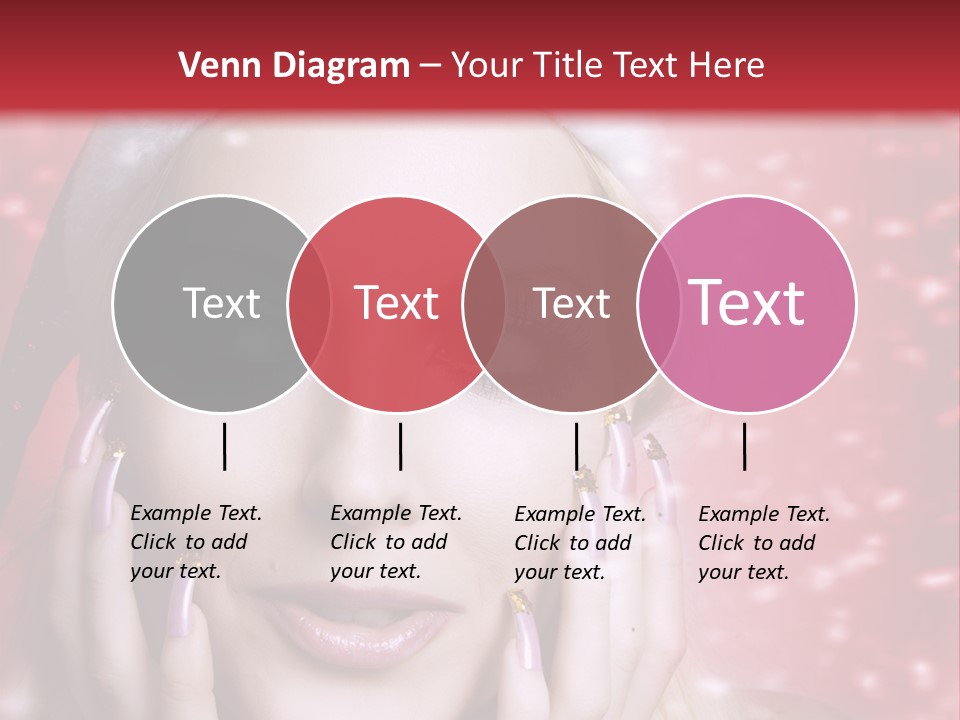 Venn Diagram – Your Title Text Here

Text

Text

Text

Text

Example Text. Click to add your text.

Example Text. Click to add your text.

Example Text. Click to add your text.

Example Text. Click to add your text.